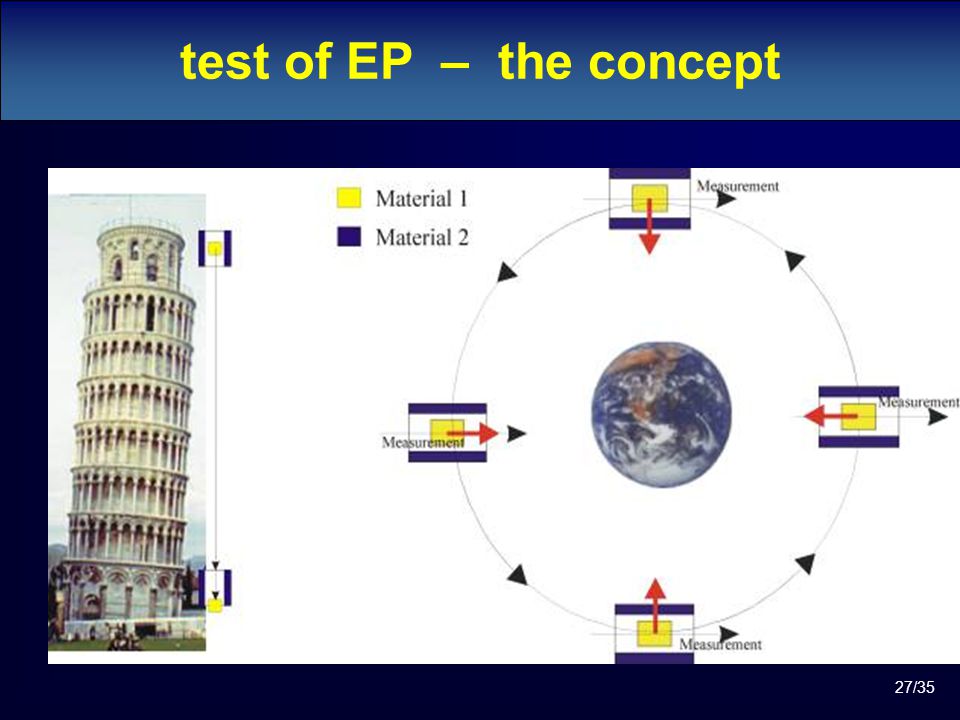 test of EP – the concept

Material 1
Material 2

Measurement
Measurement
Measurement
Measurement

27/35